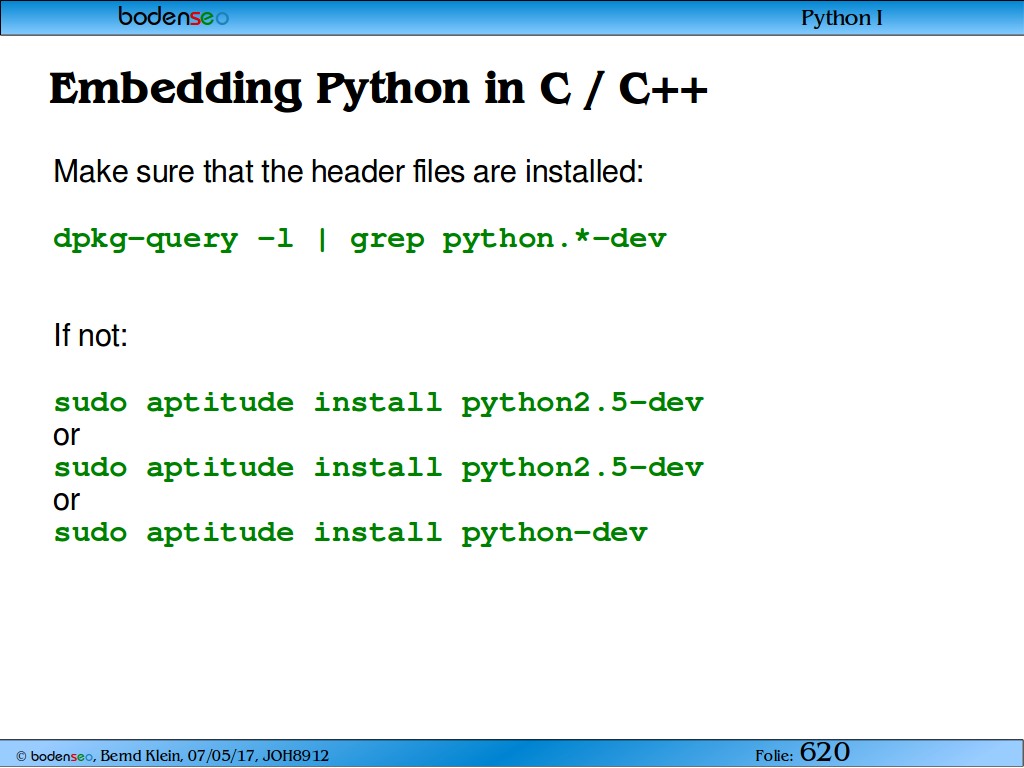 bodenseo

Python I

Embedding Python in C / C++

Make sure that the header files are installed:

dpkg-query -l | grep python.*-dev

If not:

sudo aptitude install python2.5-dev
or
sudo aptitude install python2.5-dev
or
sudo aptitude install python-dev

© bodenseo, Bernd Klein, 07/05/17, JOH8912

Folie: 620